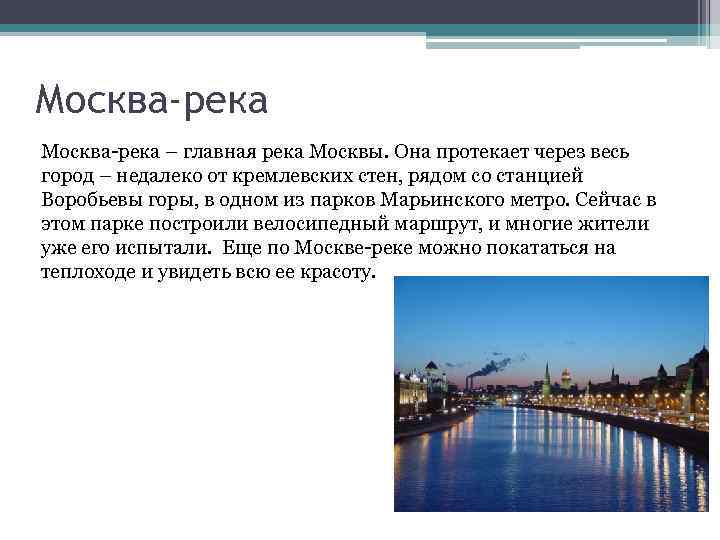 Москва-река

Москва-река – главная река Москвы. Она протекает через весь город – недалеко от кремлевских стен, рядом со станцией Воробьевы горы, в одном из парков Марьинского метро. Сейчас в этом парке построили велосипедный маршрут, и многие жители уже его испытали. Еще по Москве-реке можно покататься на теплоходе и увидеть всю ее красоту.